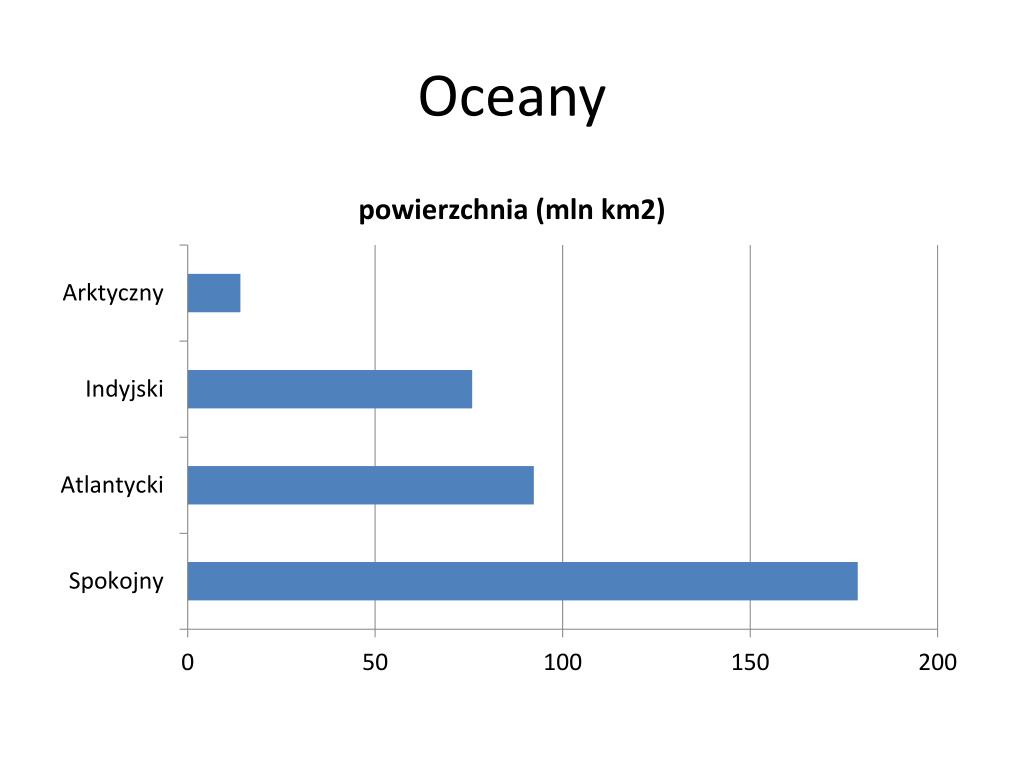 Oceany

powierzchnia (mln km2)

Arktyczny

Indyjski

Atlantycki

Spokojny

0 50 100 150 200